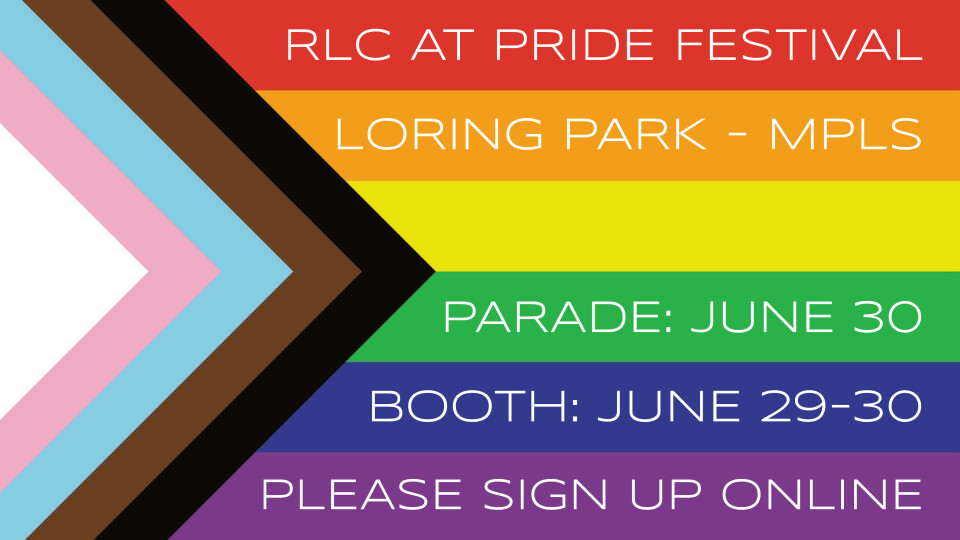 RLC AT PRIDE FESTIVAL

LORING PARK - MPLS

PARADE: JUNE 30

BOOTH: JUNE 29-30

PLEASE SIGN UP ONLINE